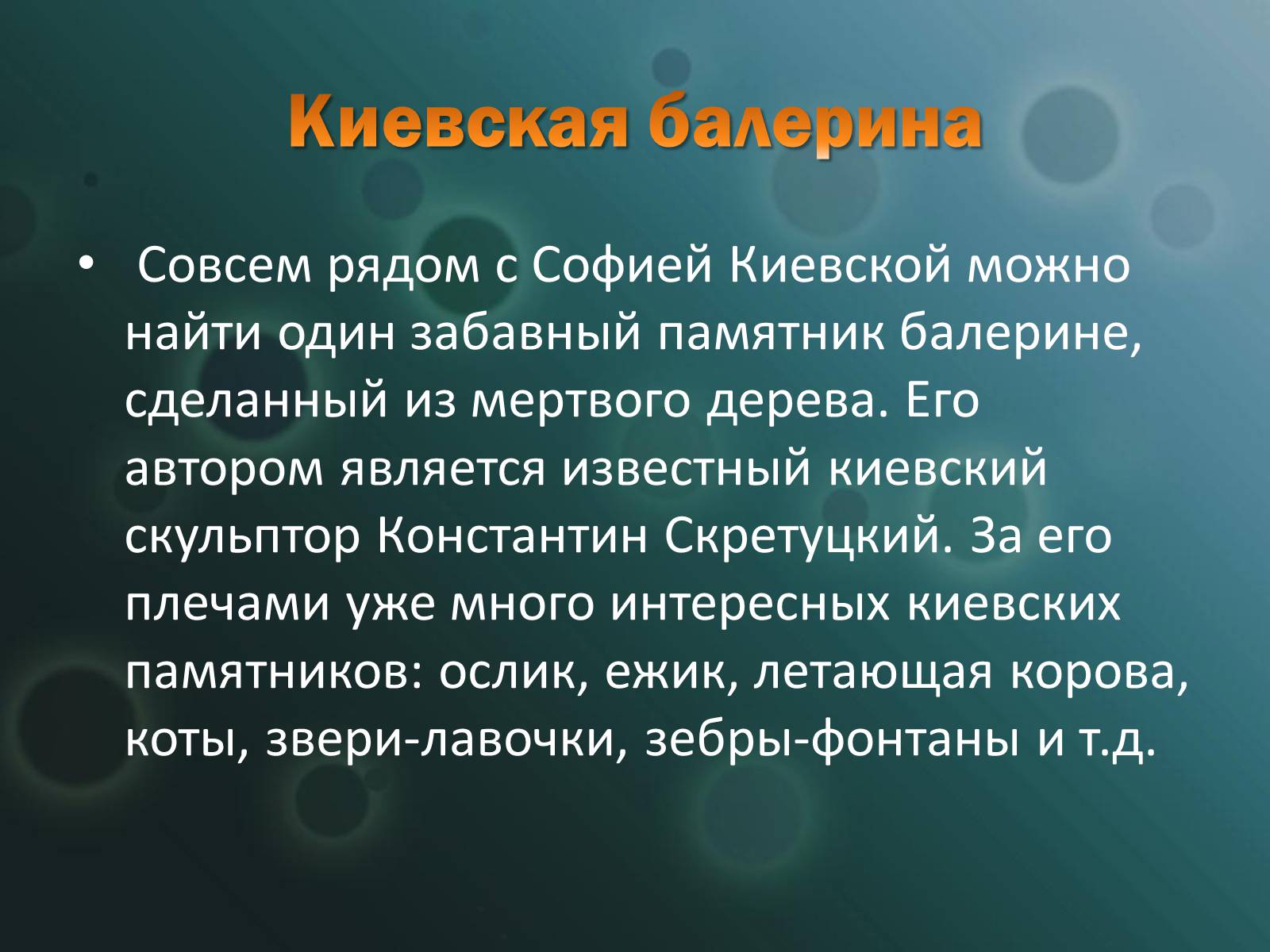 Киевская балерина

• Совсем рядом с Софией Киевской можно найти один забавный памятник балерине, сделанный из мертвого дерева. Его автором является известный киевский скульптор Константин Скретуцкий. За его плечами уже много интересных киевских памятников: ослик, ежик, летающая корова, коты, звери-лавочки, зебры-фонтаны и т.д.